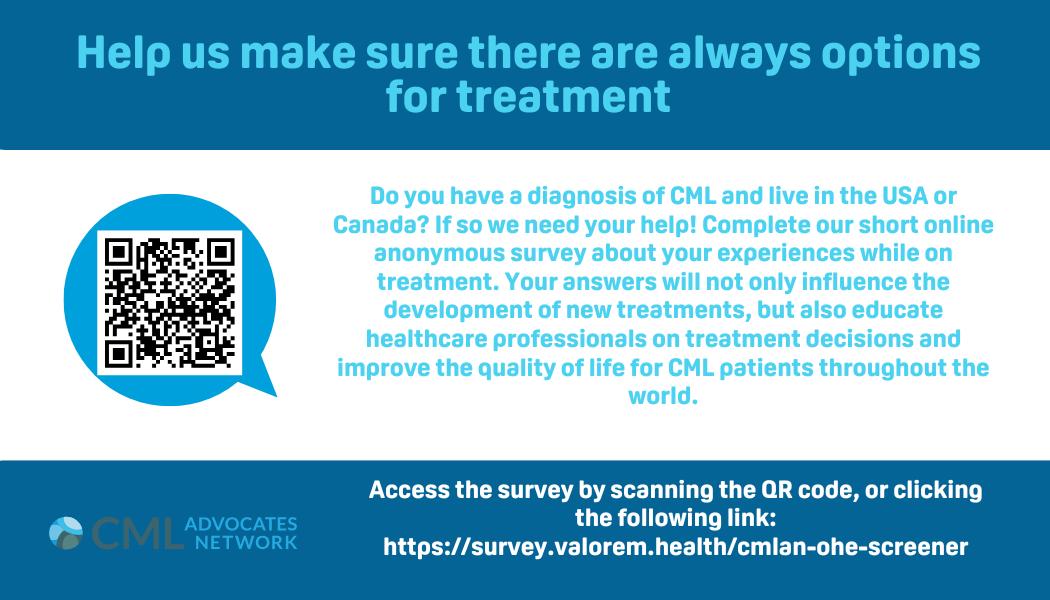 Help us make sure there are always options for treatment

Do you have a diagnosis of CML and live in the USA or Canada? If so we need your help! Complete our short online anonymous survey about your experiences while on treatment. Your answers will not only influence the development of new treatments, but also educate healthcare professionals on treatment decisions and improve the quality of life for CML patients throughout the world.

CML ADVOCATES NETWORK

Access the survey by scanning the QR code, or clicking the following link: https://survey.valorem.health/cmlan-ohe-screener